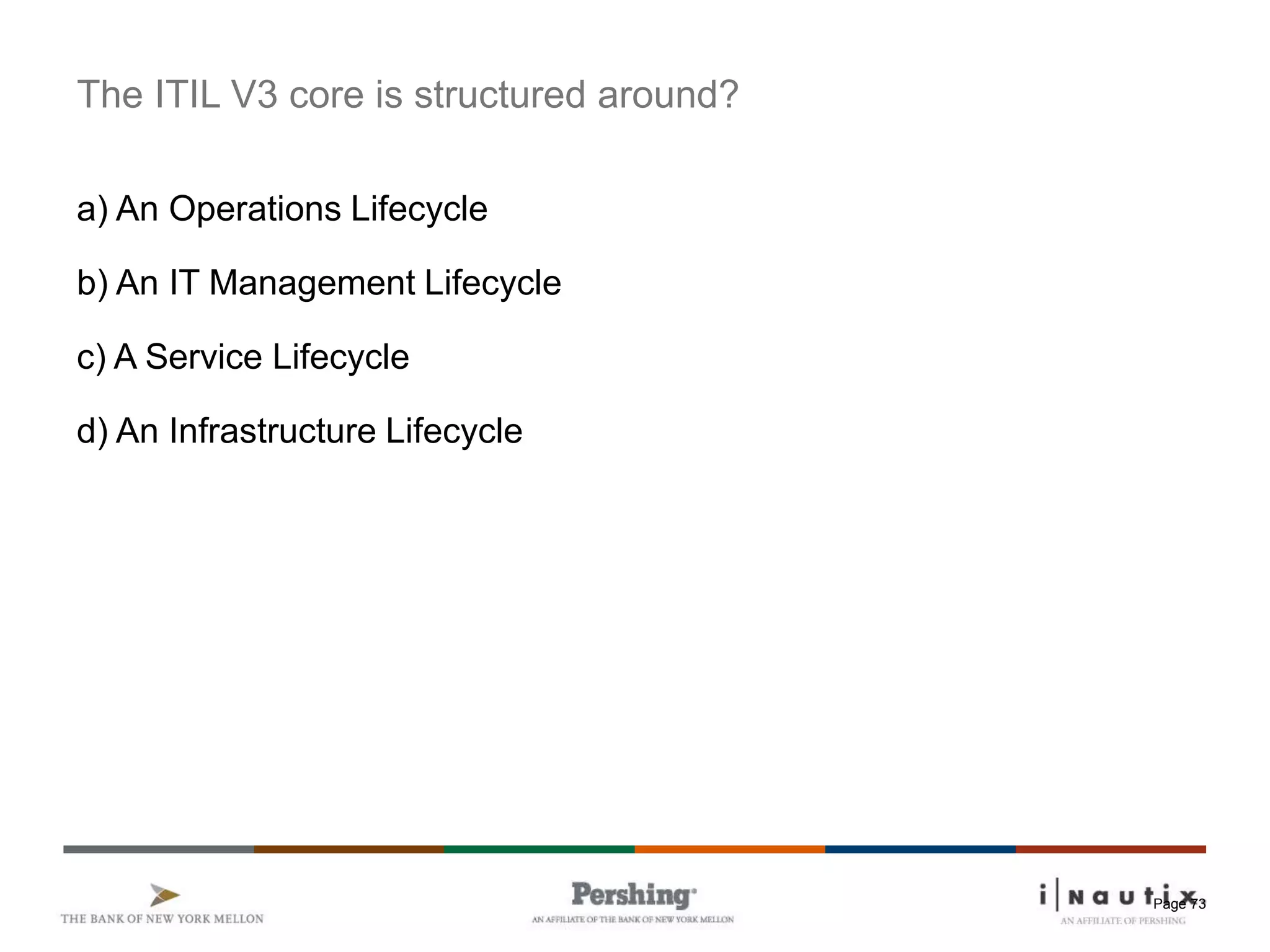 The ITIL V3 core is structured around?

a) An Operations Lifecycle

b) An IT Management Lifecycle

c) A Service Lifecycle

d) An Infrastructure Lifecycle

THE BANK OF NEW YORK MELLON

Pershing
AN AFFILIATE OF THE BANK OF NEW YORK MELLON

i|Nautix
AN AFFILIATE OF PERSHING

Page 73